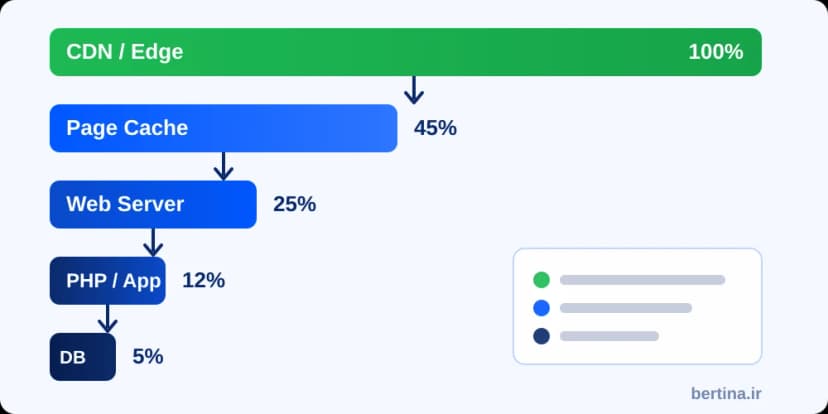 CDN / Edge 100%

Page Cache 45%

Web Server 25%

PHP / App 12%

DB 5%

bertina.ir